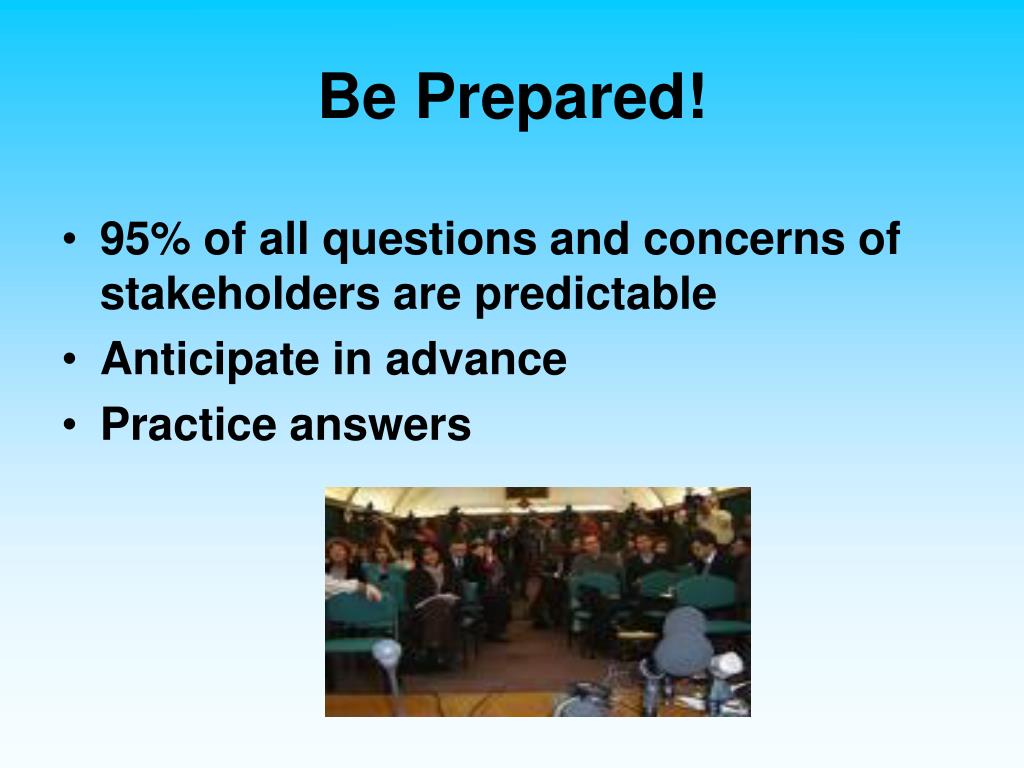 Be Prepared!

• 95% of all questions and concerns of stakeholders are predictable
• Anticipate in advance
• Practice answers